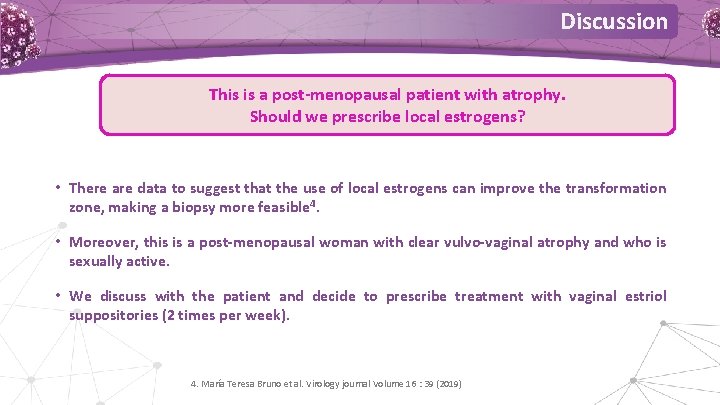 Discussion

This is a post-menopausal patient with atrophy. Should we prescribe local estrogens?

• There are data to suggest that the use of local estrogens can improve the transformation zone, making a biopsy more feasible$^4$.

• Moreover, this is a post-menopausal woman with clear vulvo-vaginal atrophy and who is sexually active.

• We discuss with the patient and decide to prescribe treatment with vaginal estriol suppositories (2 times per week).

4. María Teresa Bruno et al. Virology journal Volume 16 : 39 (2019)